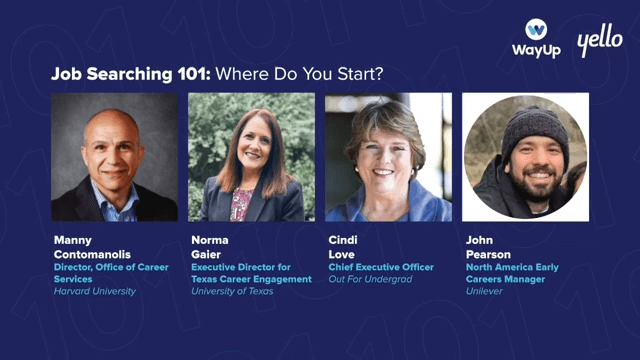 WayUp yello

Job Searching 101: Where Do You Start?

Manny Contomanolis
Director, Office of Career Services
Harvard University

Norma Gaier
Executive Director for Texas Career Engagement
University of Texas

Cindi Love
Chief Executive Officer
Out For Undergrad

John Pearson
North America Early Careers Manager
Unilever